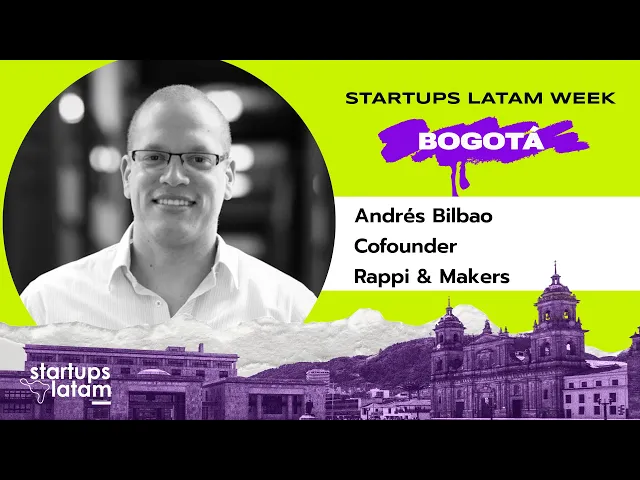 STARTUPS LATAM WEEK
BOGOTÁ

Andrés Bilbao
Cofounder
Rappi & Makers

startups
latam